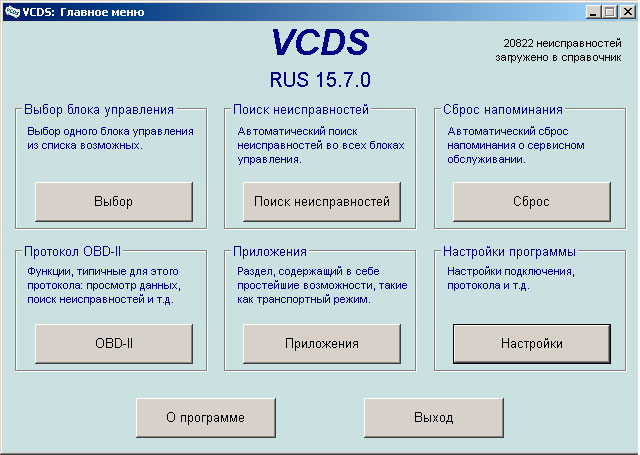 VCDS: Главное меню

VCDS

RUS 15.7.0

20822 неисправностей загружено в справочник

Выбор блока управления

Выбор одного блока управления из списка возможных.

Выбор

Поиск неисправностей

Автоматический поиск неисправностей во всех блоках управления.

Поиск неисправностей

Сброс напоминания

Автоматический сброс напоминания о сервисном обслуживании.

Сброс

Протокол OBD-II

Функции, типичные для этого протокола: просмотр данных, поиск неисправностей и т.д.

OBD-II

Приложения

Раздел, содержащий в себе простейшие возможности, такие как транспортный режим.

Приложения

Настройки программы

Настройки подключения, протокола и т.д.

Настройки

О программе

Выход